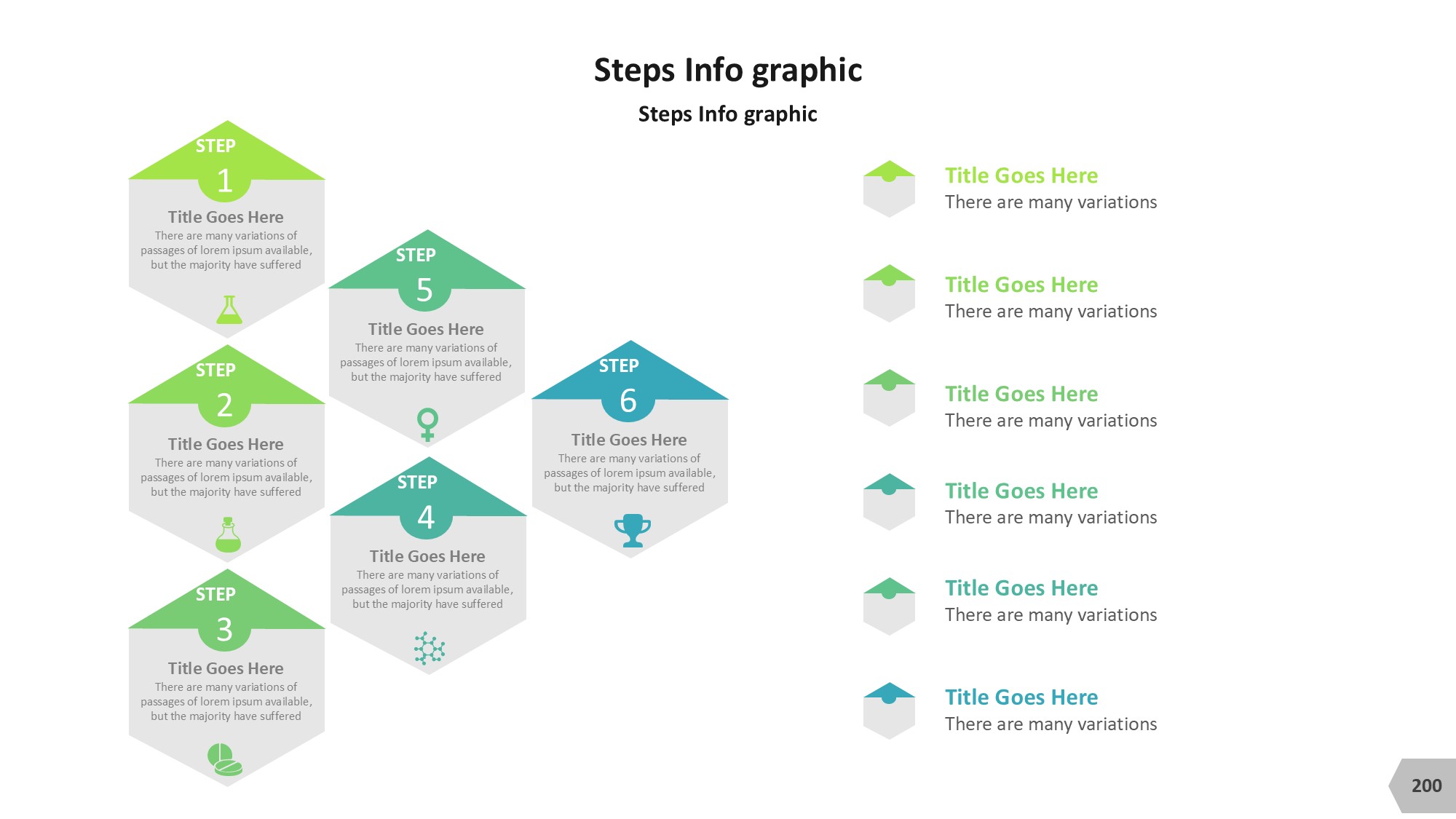 Steps Info graphic

Steps Info graphic

STEP
1
Title Goes Here
There are many variations of passages of lorem ipsum available, but the majority have suffered

STEP
2
Title Goes Here
There are many variations of passages of lorem ipsum available, but the majority have suffered

STEP
3
Title Goes Here
There are many variations of passages of lorem ipsum available, but the majority have suffered

STEP
5
Title Goes Here
There are many variations of passages of lorem ipsum available, but the majority have suffered

STEP
4
Title Goes Here
There are many variations of passages of lorem ipsum available, but the majority have suffered

STEP
6
Title Goes Here
There are many variations of passages of lorem ipsum available, but the majority have suffered

Title Goes Here
There are many variations

Title Goes Here
There are many variations

Title Goes Here
There are many variations

Title Goes Here
There are many variations

Title Goes Here
There are many variations

Title Goes Here
There are many variations

200